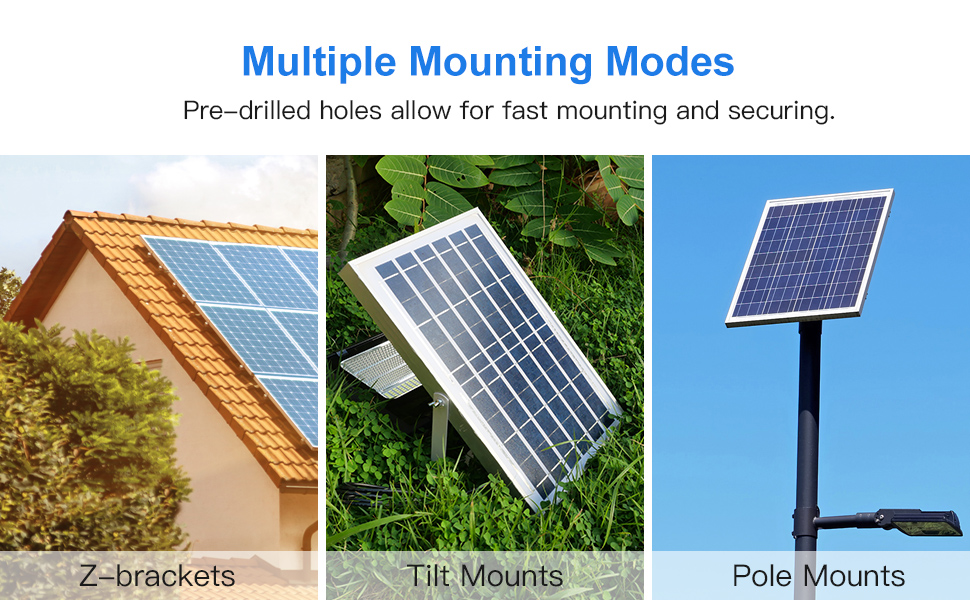 Multiple Mounting Modes

Pre-drilled holes allow for fast mounting and securing.

Z-brackets

Tilt Mounts

Pole Mounts